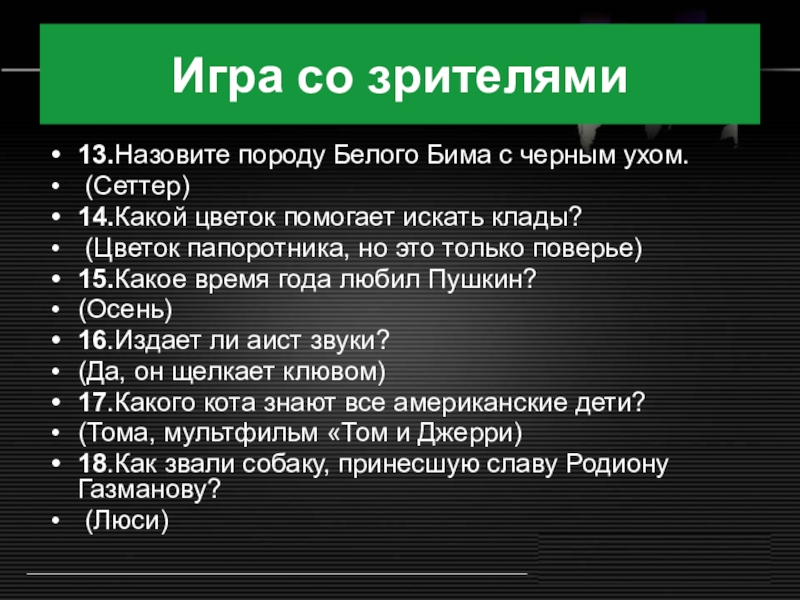 Игра со зрителями

• 13.Назовите породу Белого Бима с черным ухом.
• (Сеттер)
• 14.Какой цветок помогает искать клады?
• (Цветок папоротника, но это только поверье)
• 15.Какое время года любил Пушкин?
• (Осень)
• 16.Издает ли аист звуки?
• (Да, он щелкает клювом)
• 17.Какого кота знают все американские дети?
• (Тома, мультфильм «Том и Джерри)
• 18.Как звали собаку, принесшую славу Родиону Газманову?
• (Люси)